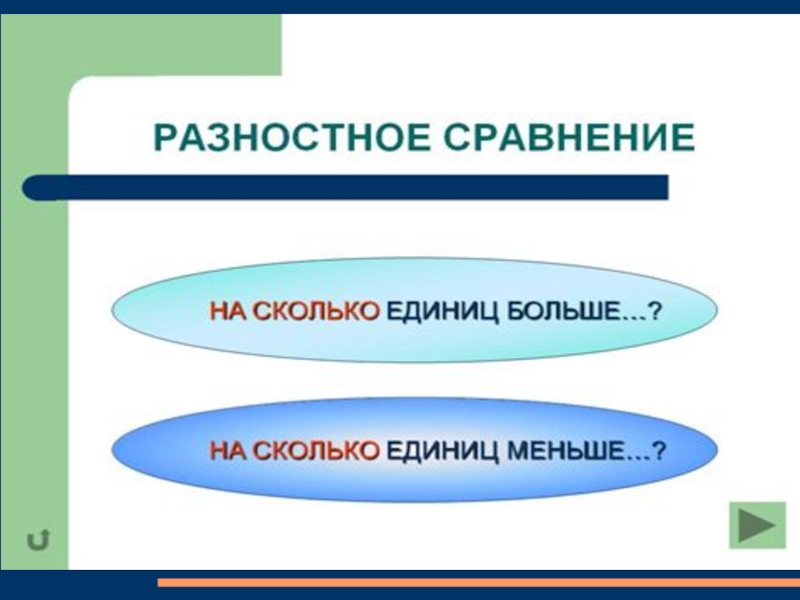 РАЗНОСТНОЕ СРАВНЕНИЕ

НА СКОЛЬКО ЕДИНИЦ БОЛЬШЕ…?

НА СКОЛЬКО ЕДИНИЦ МЕНЬШЕ…?